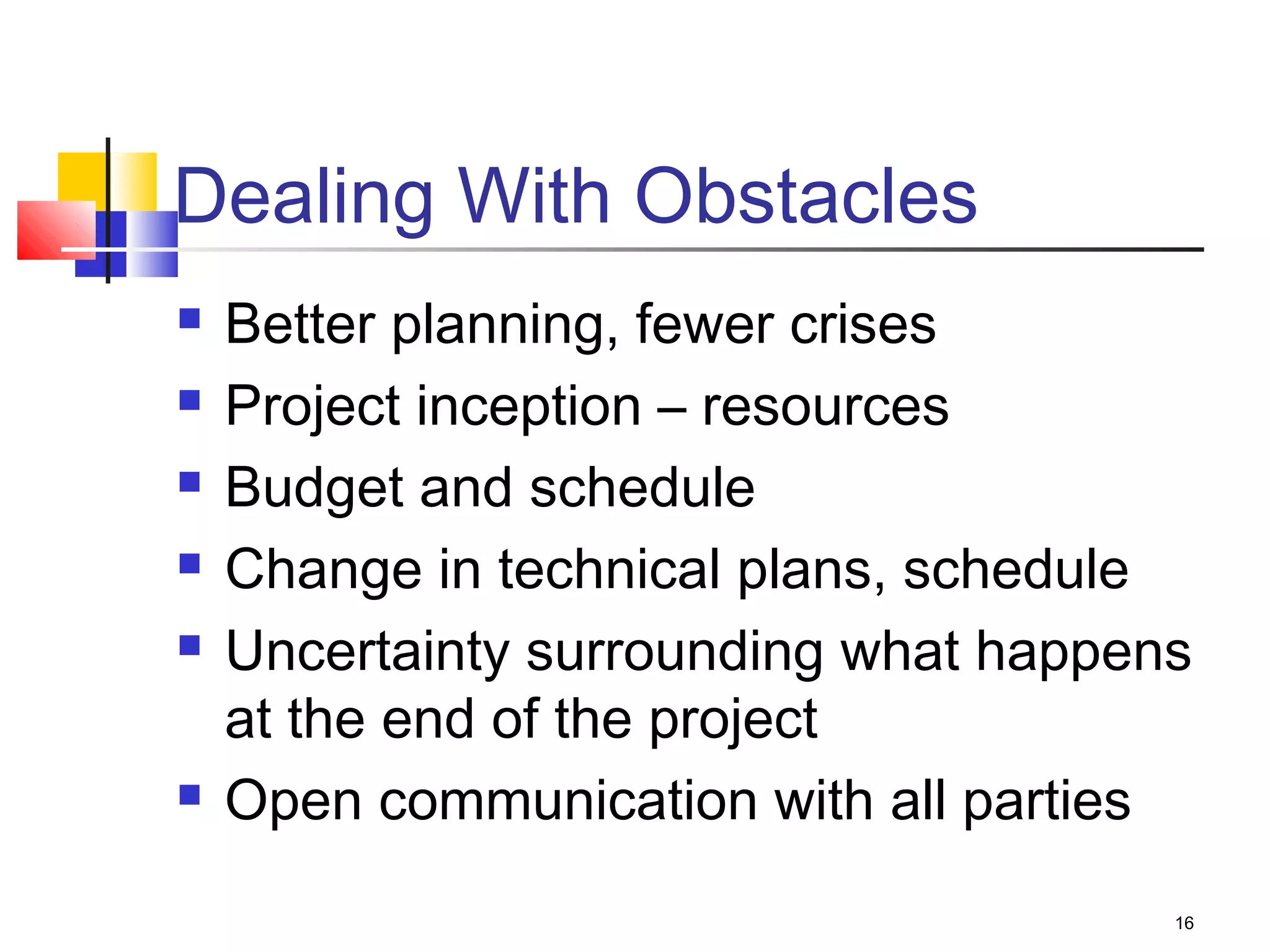 Dealing With Obstacles

- Better planning, fewer crises
- Project inception – resources
- Budget and schedule
- Change in technical plans, schedule
- Uncertainty surrounding what happens at the end of the project
- Open communication with all parties

16